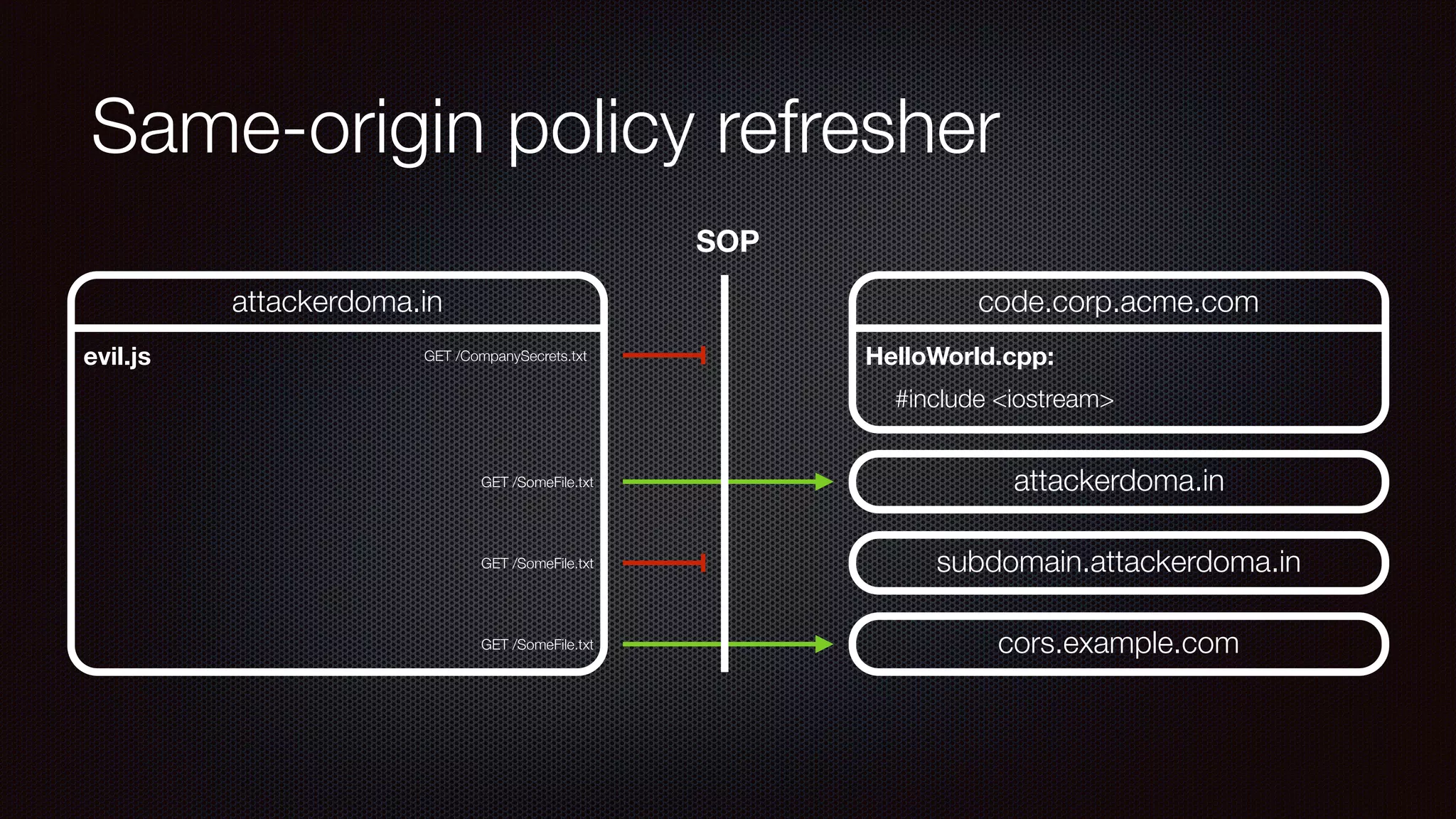 Same-origin policy refresher

SOP

attackerdoma.in

evil.js

GET /CompanySecrets.txt

GET /SomeFile.txt

GET /SomeFile.txt

GET /SomeFile.txt

code.corp.acme.com

HelloWorld.cpp:

#include <iostream>

attackerdoma.in

subdomain.attackerdoma.in

cors.example.com